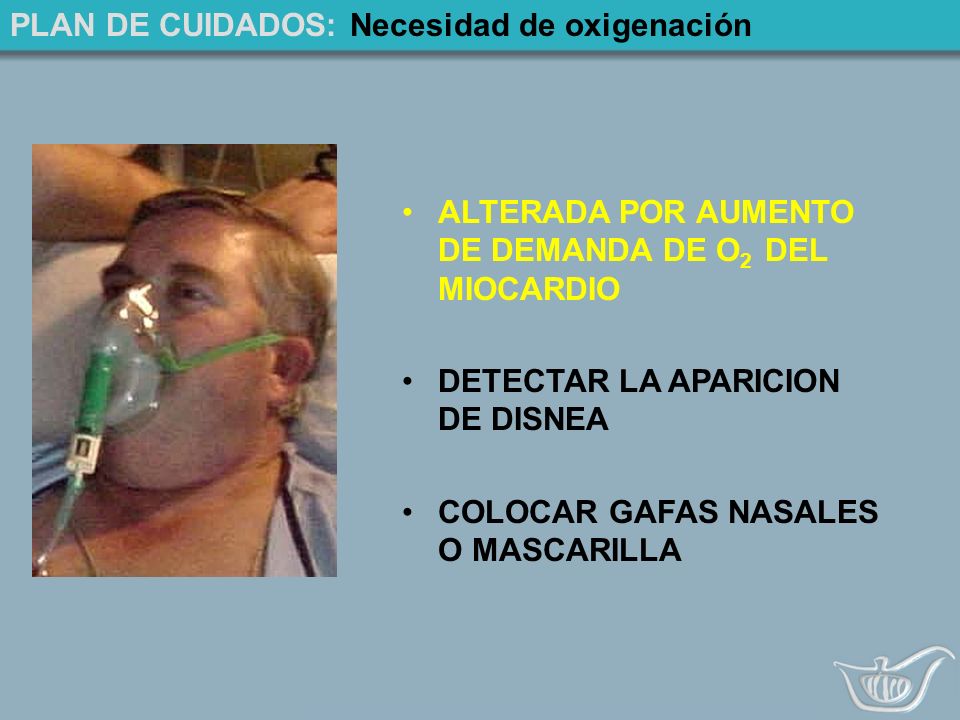 PLAN DE CUIDADOS: Necesidad de oxigenación

• ALTERADA POR AUMENTO DE DEMANDA DE $O_2$ DEL MIOCARDIO

• DETECTAR LA APARICION DE DISNEA

• COLOCAR GAFAS NASALES O MASCARILLA